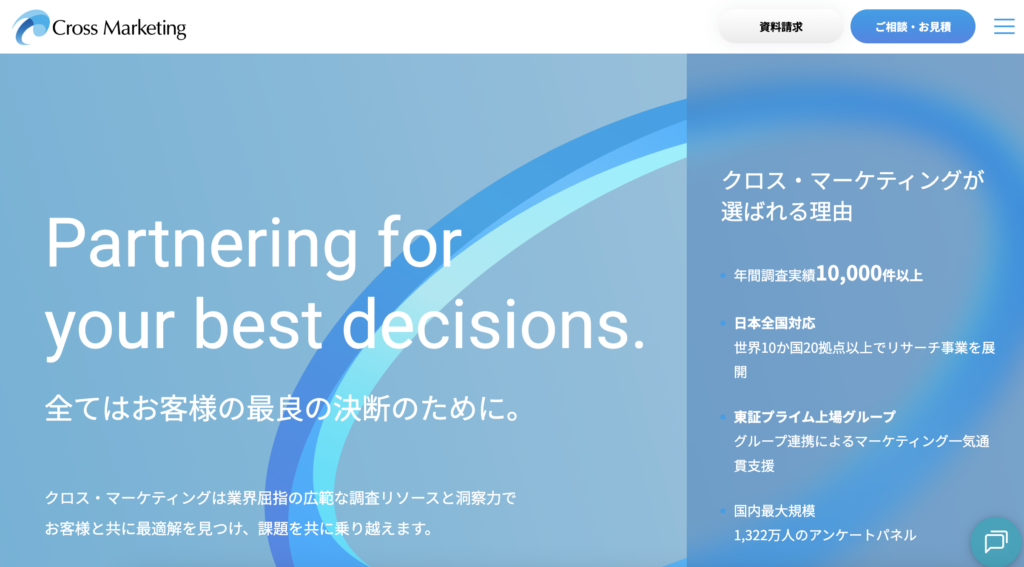 Cross Marketing

資料請求

ご相談・お見積

Partnering for your best decisions.

全てはお客様の最良の決断のために。

クロス・マーケティングは業界屈指の広範な調査リソースと洞察力でお客様と共に最適解を見つけ、課題を共に乗り越えます。

クロス・マーケティングが選ばれる理由

年間調査実績10,000件以上

日本全国対応
世界10か国20拠点以上でリサーチ事業を展開

東証プライム上場グループ
グループ連携によるマーケティング一気通貫支援

国内最大規模
1,322万人のアンケートパネル